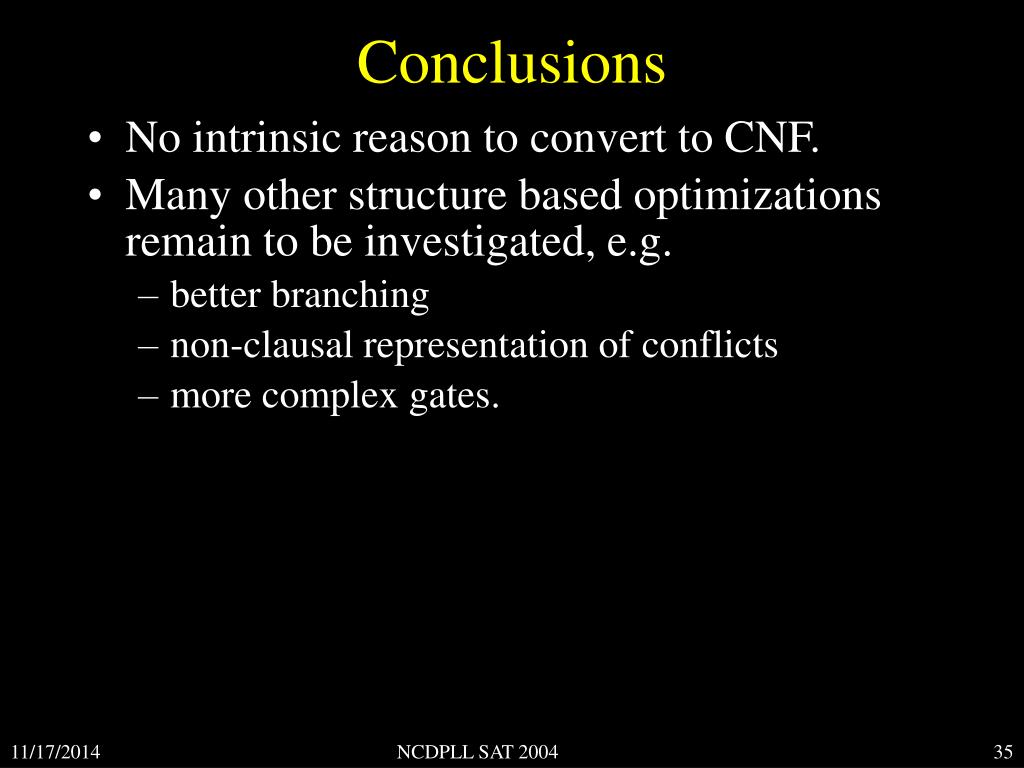 Conclusions

• No intrinsic reason to convert to CNF.
• Many other structure based optimizations remain to be investigated, e.g.
– better branching
– non-clausal representation of conflicts
– more complex gates.

11/17/2014 NCDPLL SAT 2004 35